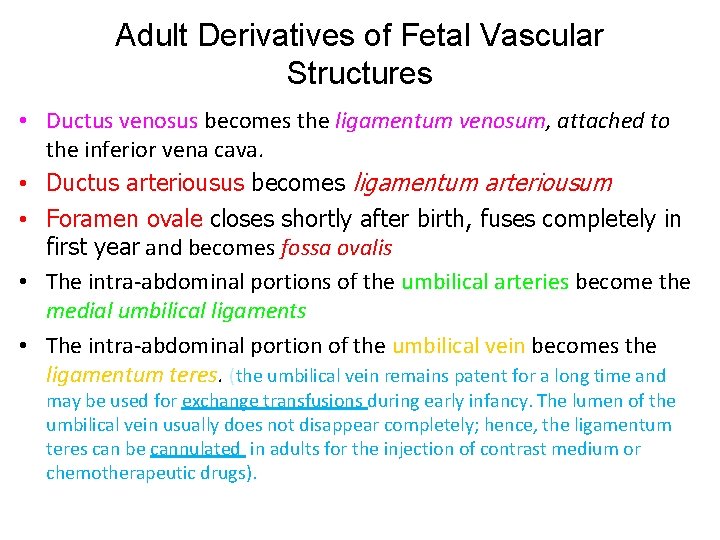 Adult Derivatives of Fetal Vascular Structures

• Ductus venosus becomes the ligamentum venosum, attached to the inferior vena cava.

• Ductus arteriousus becomes ligamentum arteriousum

• Foramen ovale closes shortly after birth, fuses completely in first year and becomes fossa ovalis

• The intra-abdominal portions of the umbilical arteries become the medial umbilical ligaments

• The intra-abdominal portion of the umbilical vein becomes the ligamentum teres. (the umbilical vein remains patent for a long time and may be used for exchange transfusions during early infancy. The lumen of the umbilical vein usually does not disappear completely; hence, the ligamentum teres can be cannulated in adults for the injection of contrast medium or chemotherapeutic drugs).